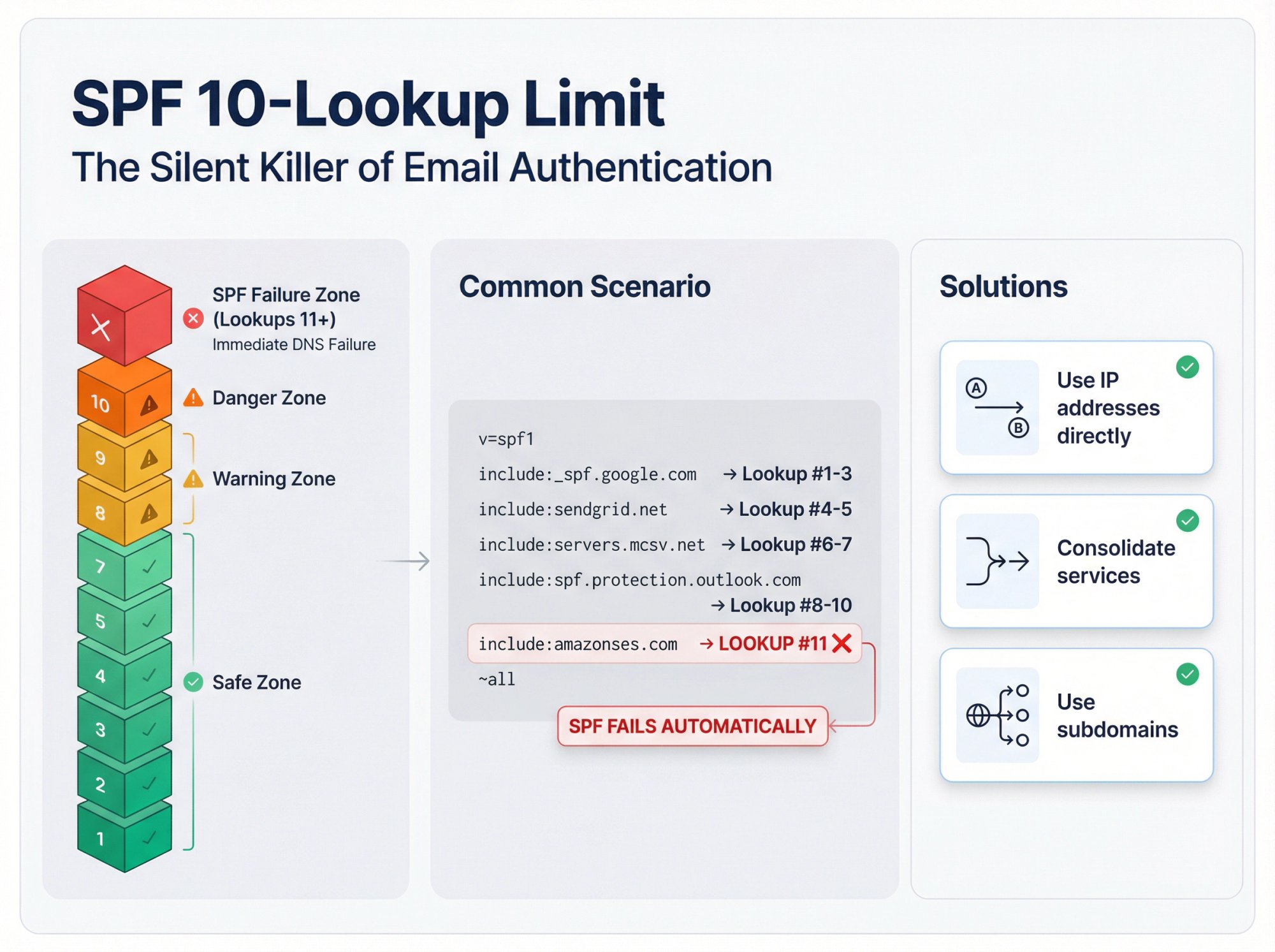 SPF 10-Lookup Limit

The Silent Killer of Email Authentication

SPF Failure Zone (Lookups 11+)
Immediate DNS Failure

10

Danger Zone

9

Warning Zone

8

7

5

4

Safe Zone

3

2

1

Common Scenario

v=spf1
include:_spf.google.com → Lookup #1-3
include:sendgrid.net → Lookup #4-5
include:servers.mcsv.net → Lookup #6-7
include:spf.protection.outlook.com
→ Lookup #8-10
include:amazonses.com → LOOKUP #11
~all

SPF FAILS AUTOMATICALLY

Solutions

A
B
Use IP addresses directly

Consolidate services

Use subdomains